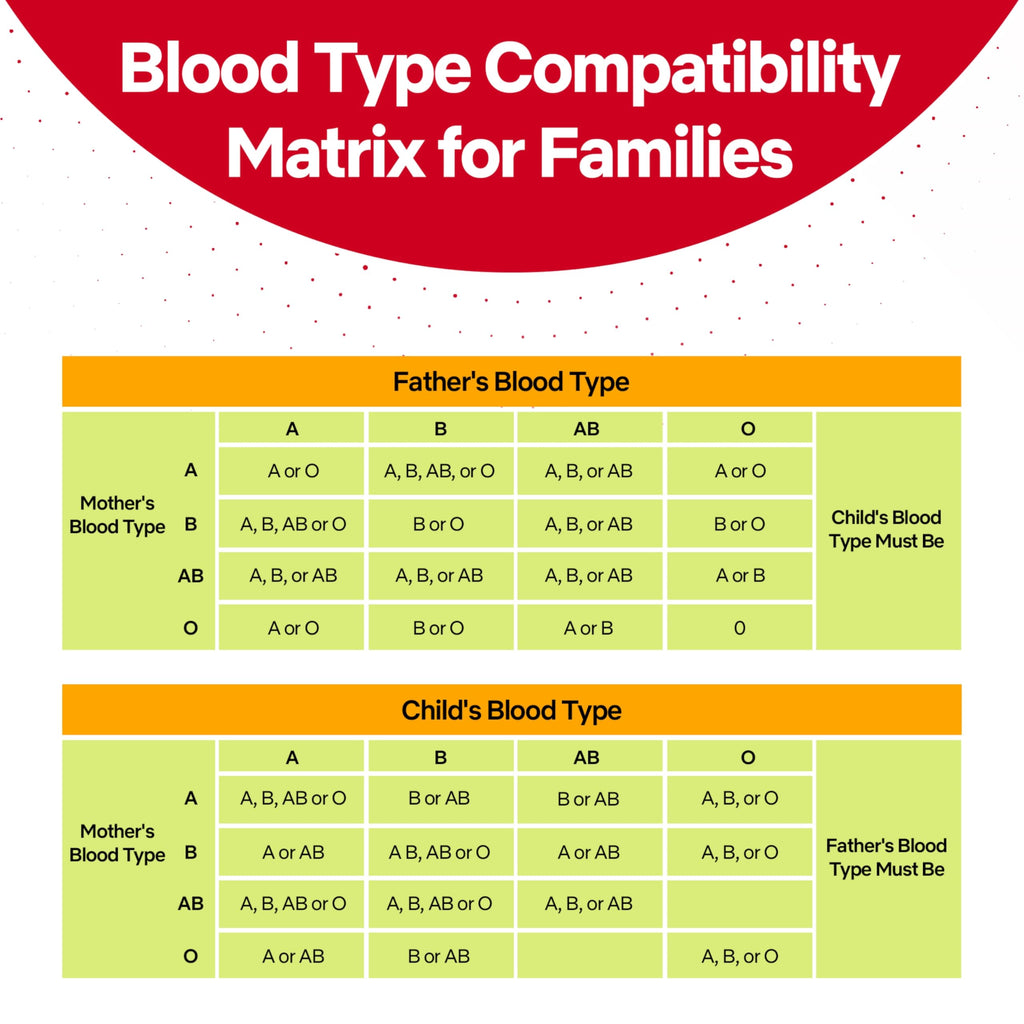 Blood Type Compatibility Matrix for Families

Father's Blood Type

| Mother's Blood Type | | A | B | AB | O | Child's Blood Type Must Be |
|---|---|---|---|---|---|---|
| | A | A or O | A, B, AB, or O | A, B, or AB | A or O | |
| | B | A, B, AB or O | B or O | A, B, or AB | B or O | |
| | AB | A, B, or AB | A, B, or AB | A, B, or AB | A or B | |
| | O | A or O | B or O | A or B | 0 | |

Child's Blood Type

| Mother's Blood Type | | A | B | AB | O | Father's Blood Type Must Be |
|---|---|---|---|---|---|---|
| | A | A, B, AB or O | B or AB | B or AB | A, B, or O | |
| | B | A or AB | A B, AB or O | A or AB | A, B, or O | |
| | AB | A, B, AB or O | A, B, AB or O | A, B, or AB | | |
| | O | A or AB | B or AB | | A, B, or O | |